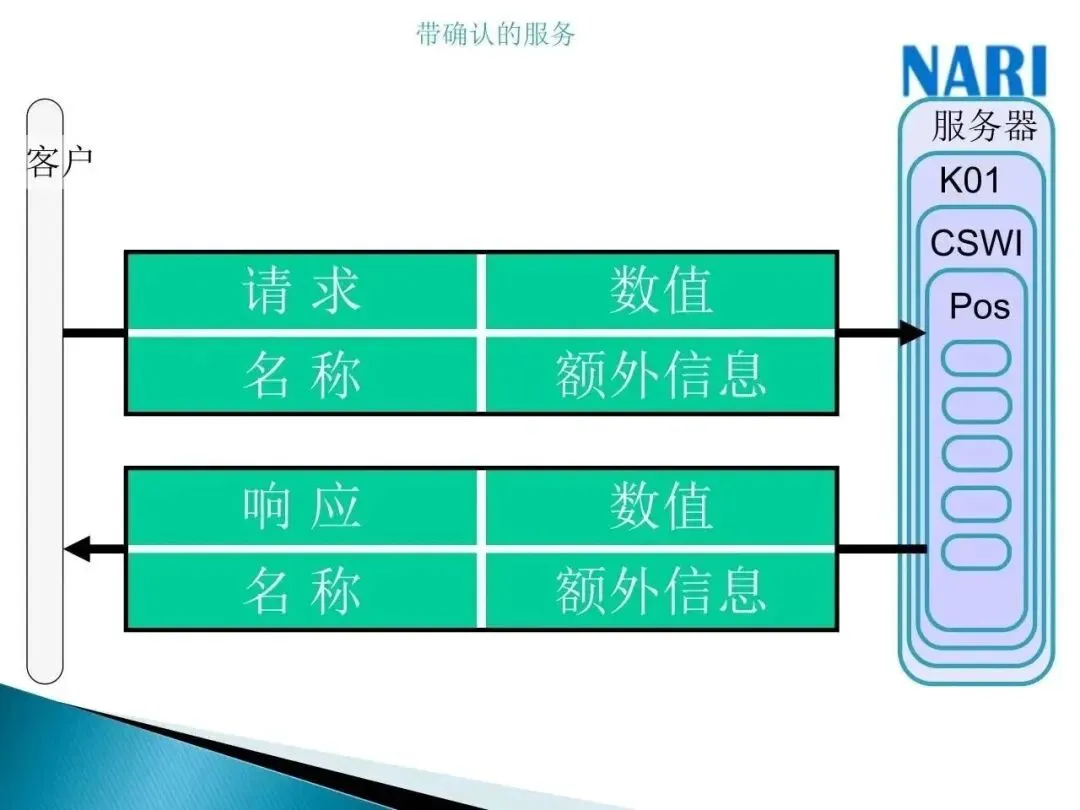 带确认的服务

NARI

客户

服务器

K01

CSWI

Pos

| 请 求 | 数值 |
|---|---|
| 名 称 | 额外信息 |

| 响 应 | 数值 |
|---|---|
| 名 称 | 额外信息 |